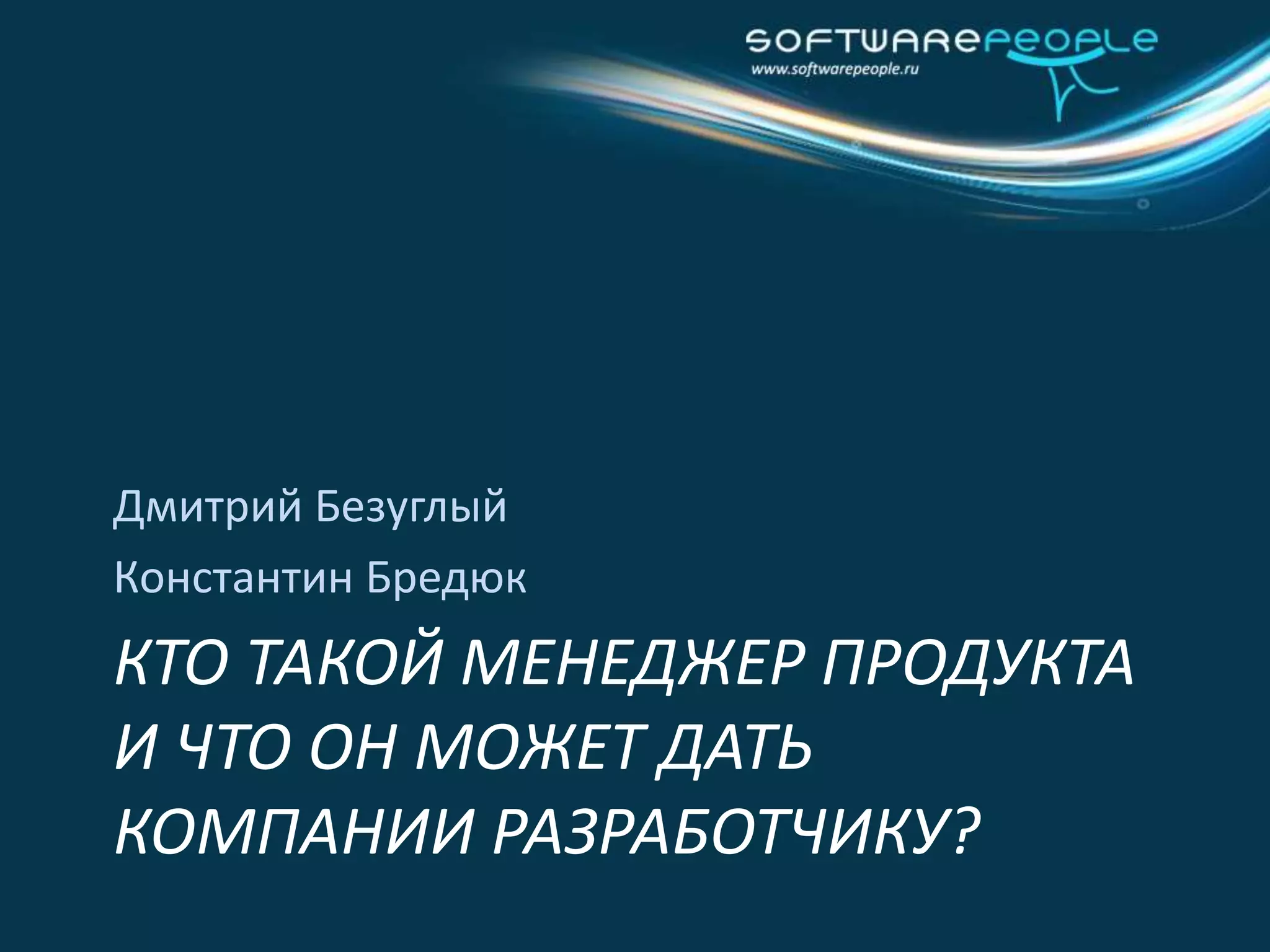 SOFTWAREPEOPLE
www.softwarepeople.ru

Дмитрий Безуглый

Константин Бредюк

КТО ТАКОЙ МЕНЕДЖЕР ПРОДУКТА И ЧТО ОН МОЖЕТ ДАТЬ КОМПАНИИ РАЗРАБОТЧИКУ?